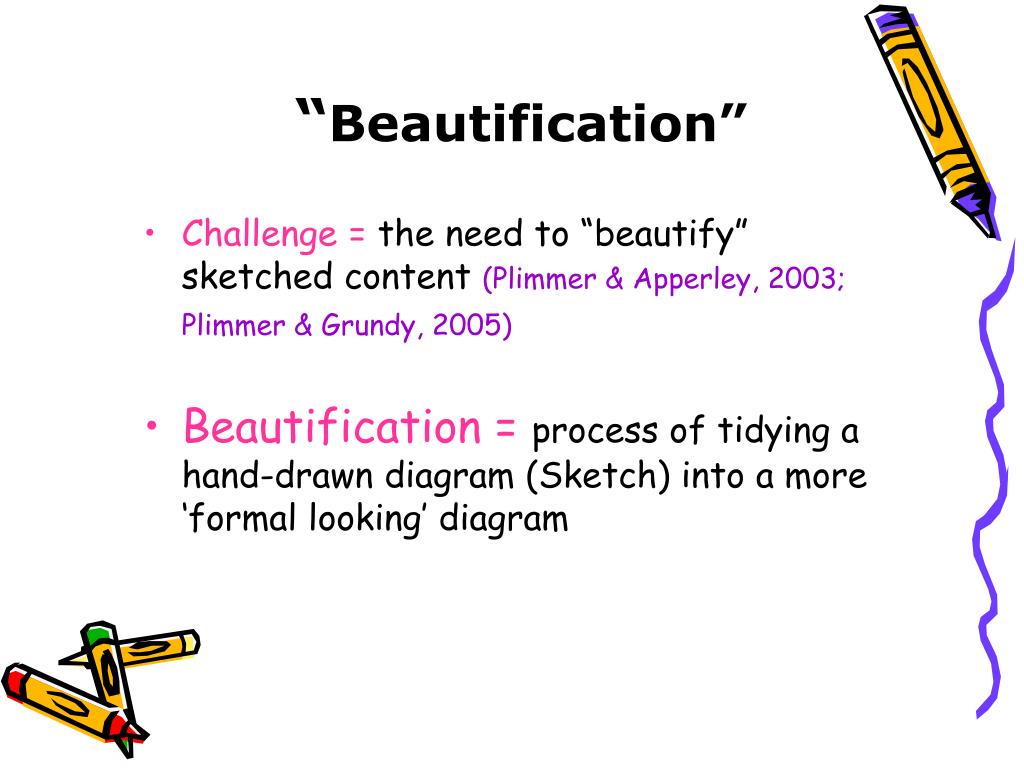 “Beautification”

• Challenge = the need to “beautify” sketched content (Plimmer & Apperley, 2003; Plimmer & Grundy, 2005)

• Beautification = process of tidying a hand-drawn diagram (Sketch) into a more ‘formal looking’ diagram